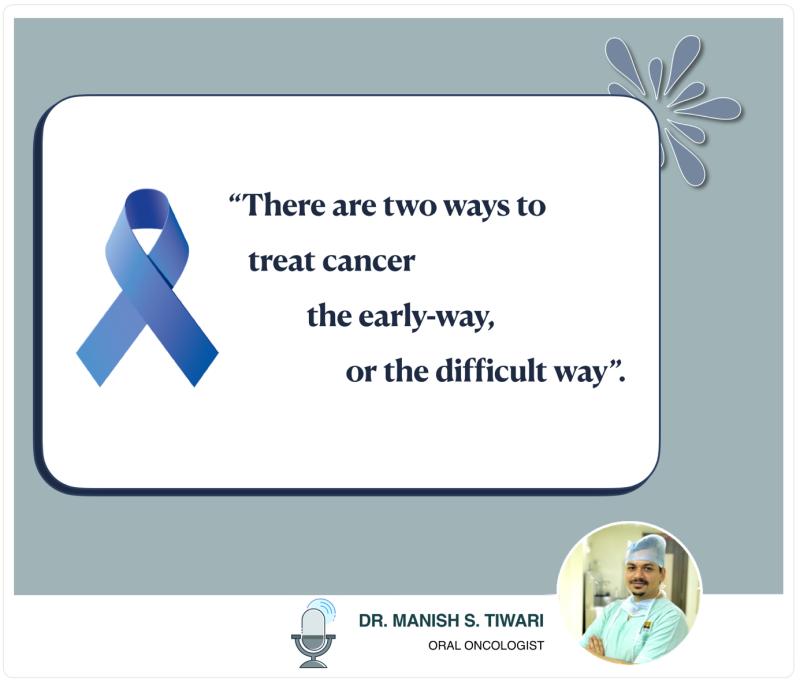 “There are two ways to treat cancer the early-way, or the difficult way”.

DR. MANISH S. TIWARI
ORAL ONCOLOGIST